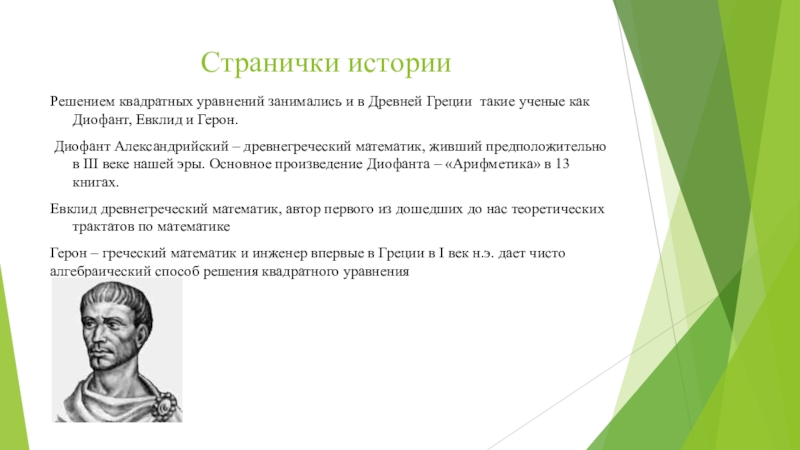 Странички истории

Решением квадратных уравнений занимались и в Древней Греции такие ученые как Диофант, Евклид и Герон.

Диофант Александрийский – древнегреческий математик, живший предположительно в III веке нашей эры. Основное произведение Диофанта – «Арифметика» в 13 книгах.

Евклид древнегреческий математик, автор первого из дошедших до нас теоретических трактатов по математике

Герон – греческий математик и инженер впервые в Греции в I век н.э. дает чисто алгебраический способ решения квадратного уравнения